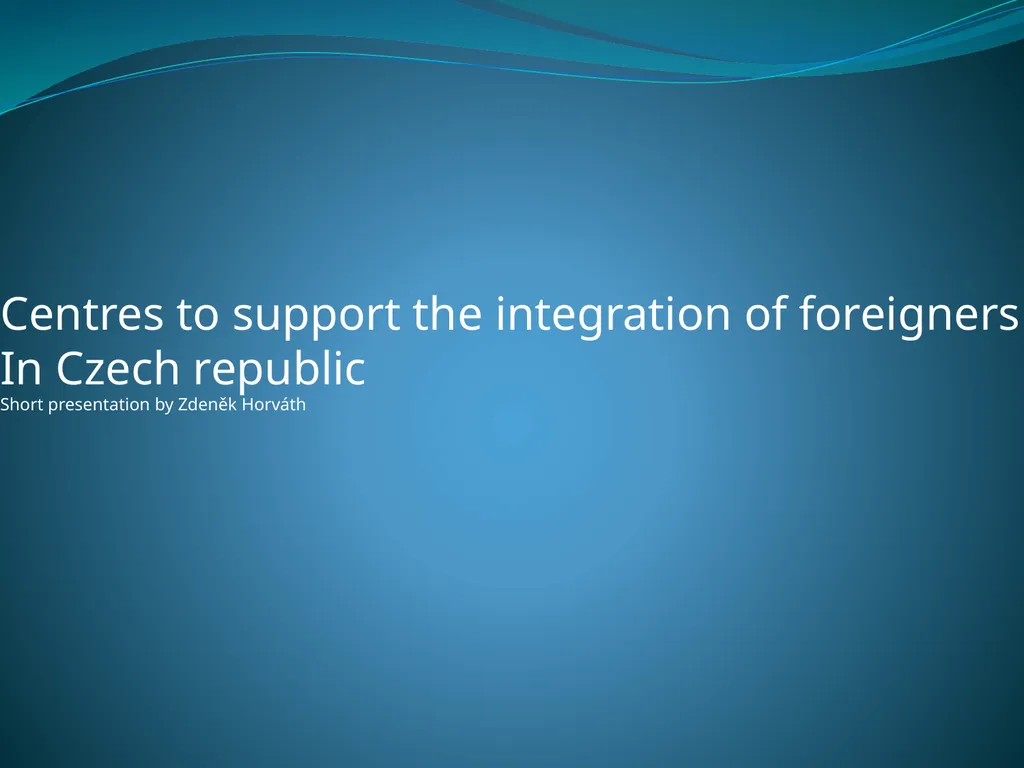 Centres to support the integration of foreigners
In Czech republic
Short presentation by Zdeněk Horváth